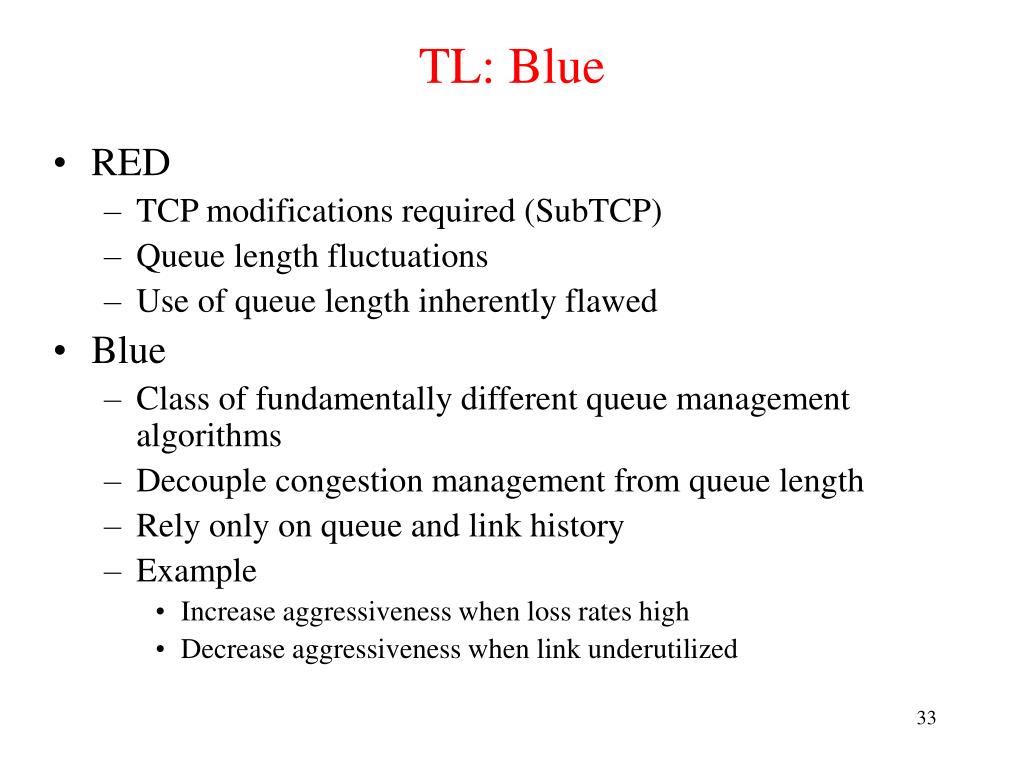 TL: Blue

• RED
– TCP modifications required (SubTCP)
– Queue length fluctuations
– Use of queue length inherently flawed
• Blue
– Class of fundamentally different queue management algorithms
– Decouple congestion management from queue length
– Rely only on queue and link history
– Example
• Increase aggressiveness when loss rates high
• Decrease aggressiveness when link underutilized

33